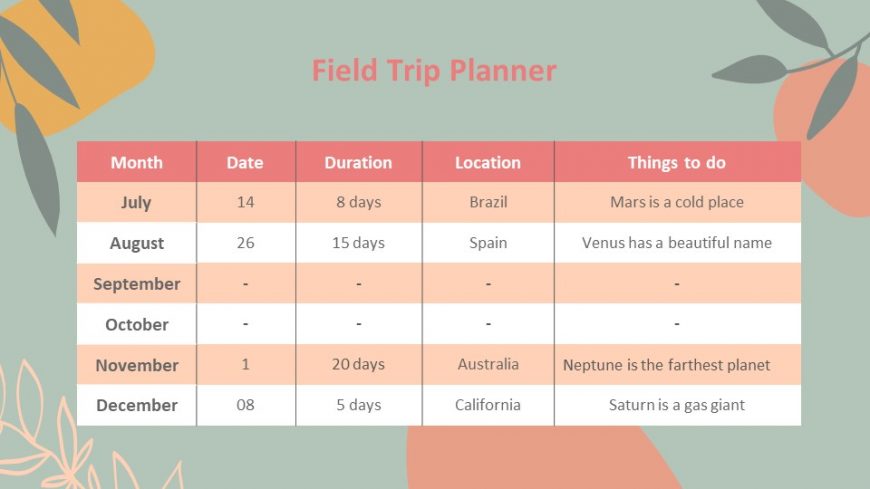 Field Trip Planner

| Month | Date | Duration | Location | Things to do |
|---|---|---|---|---|
| July | 14 | 8 days | Brazil | Mars is a cold place |
| August | 26 | 15 days | Spain | Venus has a beautiful name |
| September | - | - | - | - |
| October | - | - | - | - |
| November | 1 | 20 days | Australia | Neptune is the farthest planet |
| December | 08 | 5 days | California | Saturn is a gas giant |